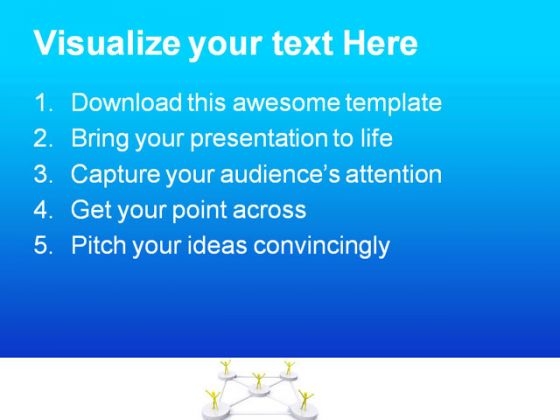 Visualize your text Here

1. Download this awesome template
2. Bring your presentation to life
3. Capture your audience's attention
4. Get your point across
5. Pitch your ideas convincingly